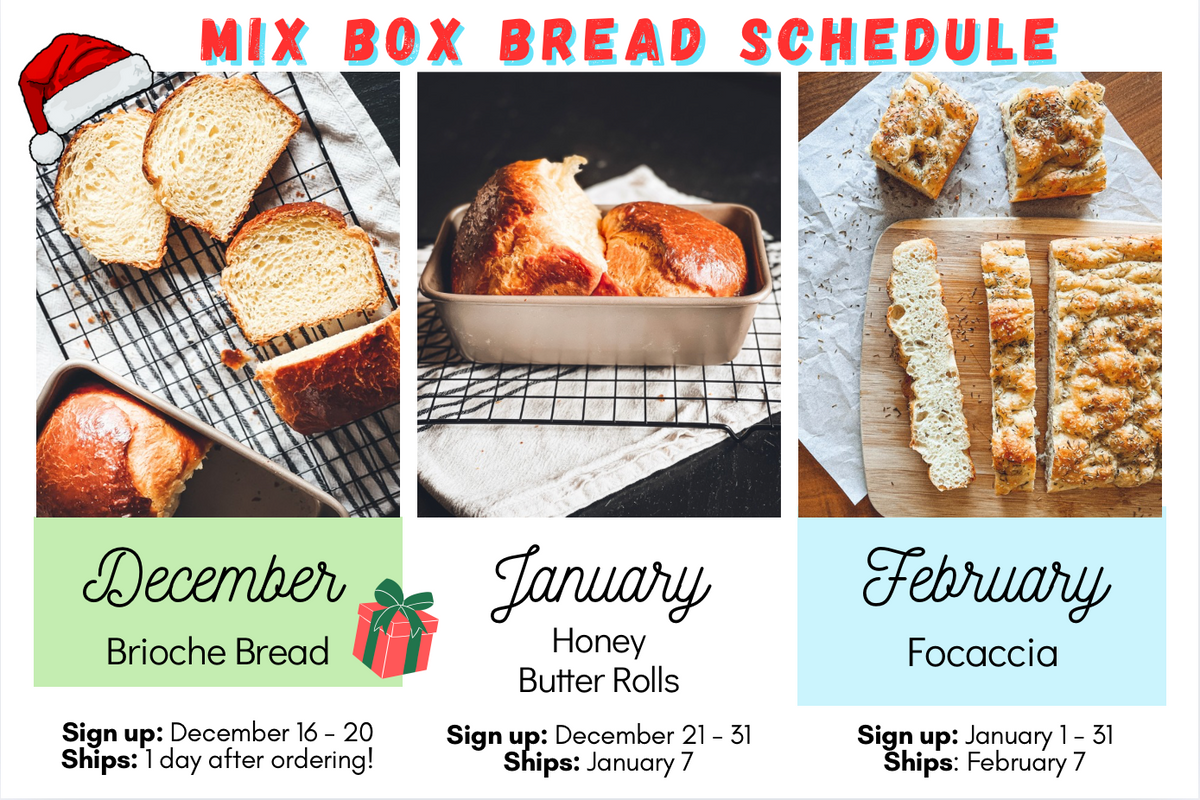 MIX BOX BREAD SCHEDULE

December
Brioche Bread

Sign up: December 16 - 20
Ships: 1 day after ordering!

January
Honey Butter Rolls

Sign up: December 21 - 31
Ships: January 7

February
Focaccia

Sign up: January 1 - 31
Ships: February 7